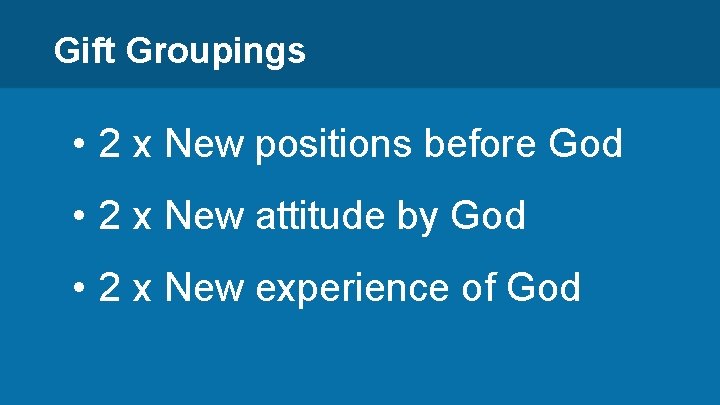 Gift Groupings

• 2 x New positions before God

• 2 x New attitude by God

• 2 x New experience of God